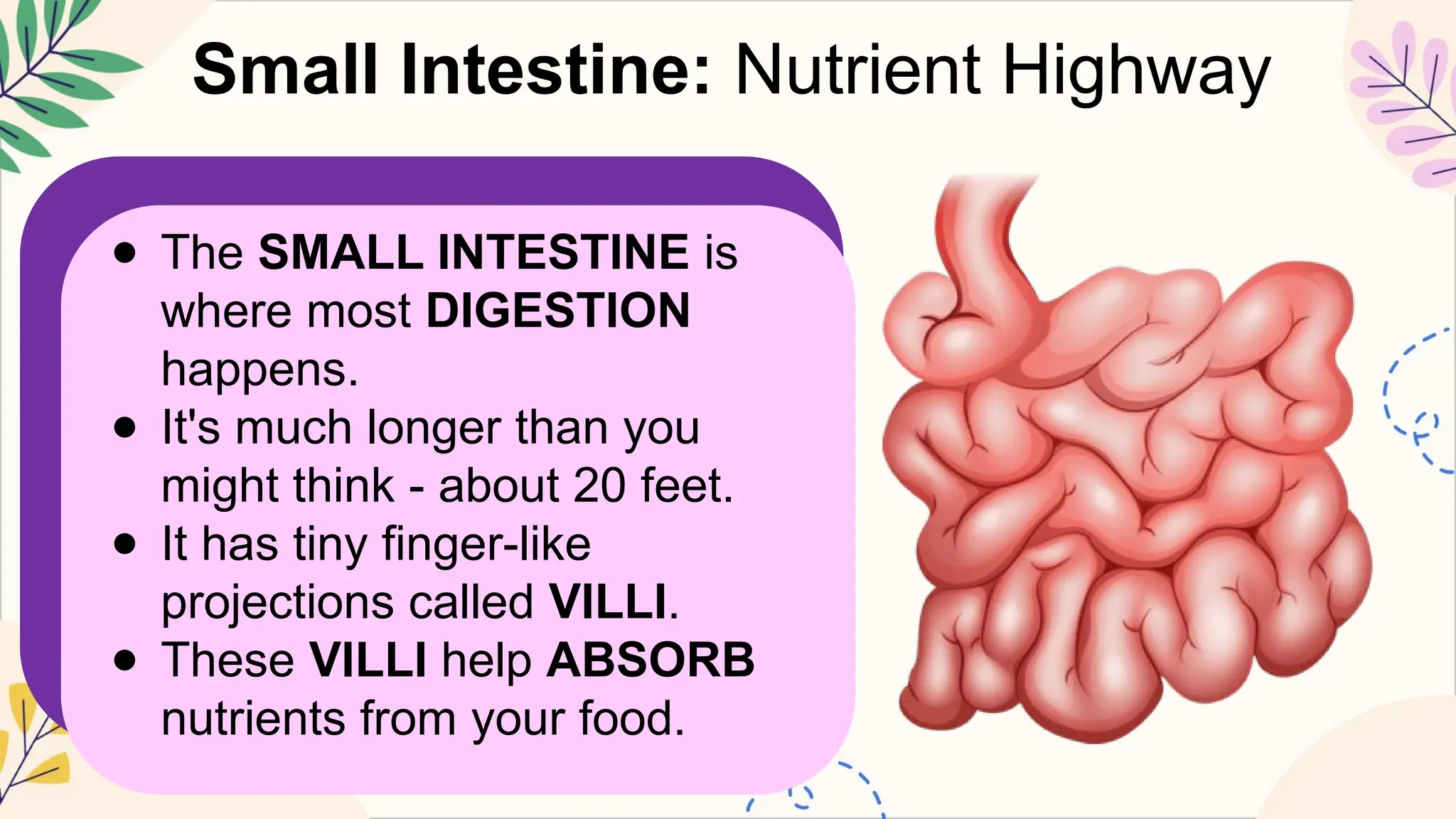 Small Intestine: Nutrient Highway

- The SMALL INTESTINE is where most DIGESTION happens.
- It's much longer than you might think - about 20 feet.
- It has tiny finger-like projections called VILLI.
- These VILLI help ABSORB nutrients from your food.